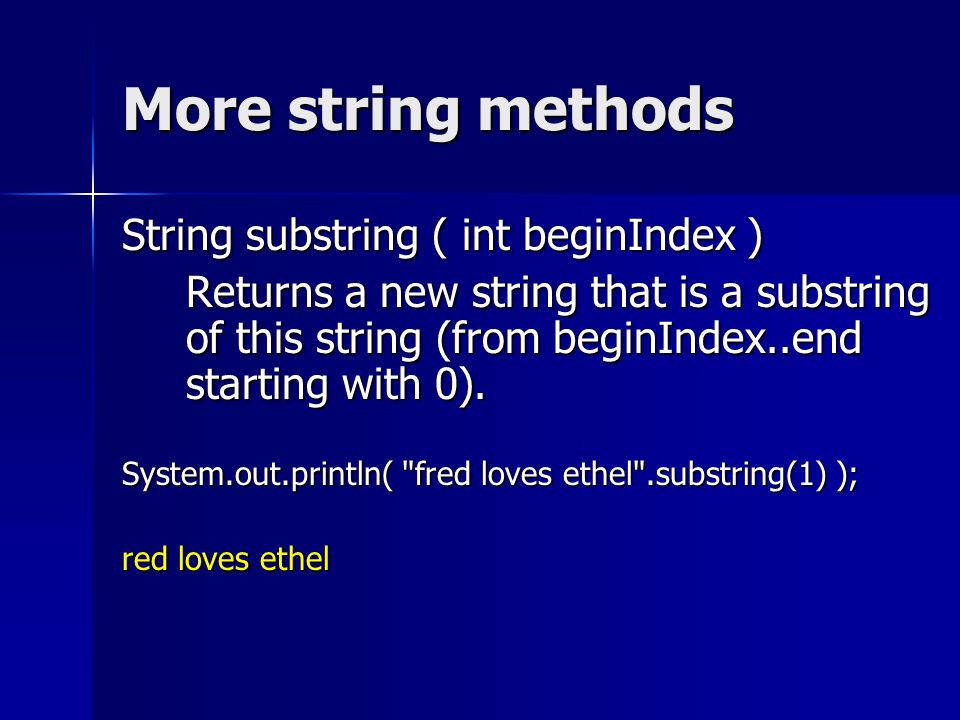 More string methods

String substring ( int beginIndex )

Returns a new string that is a substring of this string (from beginIndex..end starting with 0).

System.out.println( "fred loves ethel".substring(1) );

red loves ethel